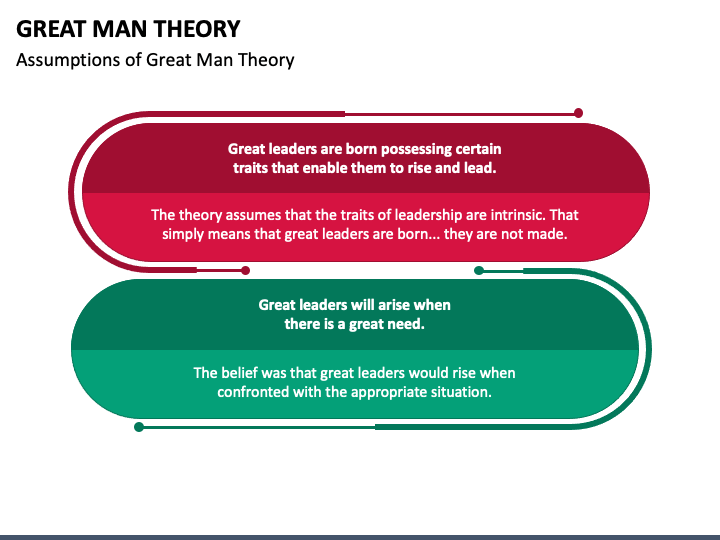 GREAT MAN THEORY

Assumptions of Great Man Theory

Great leaders are born possessing certain traits that enable them to rise and lead.

The theory assumes that the traits of leadership are intrinsic. That simply means that great leaders are born... they are not made.

Great leaders will arise when there is a great need.

The belief was that great leaders would rise when confronted with the appropriate situation.